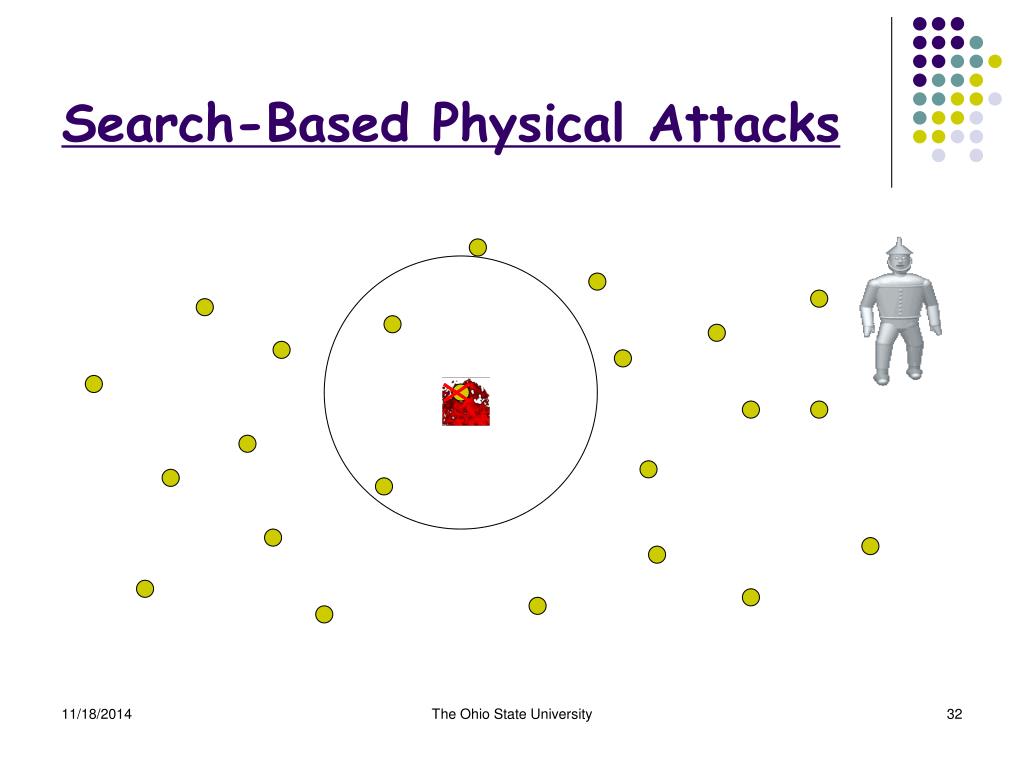 Search-Based Physical Attacks

11/18/2014

The Ohio State University

32